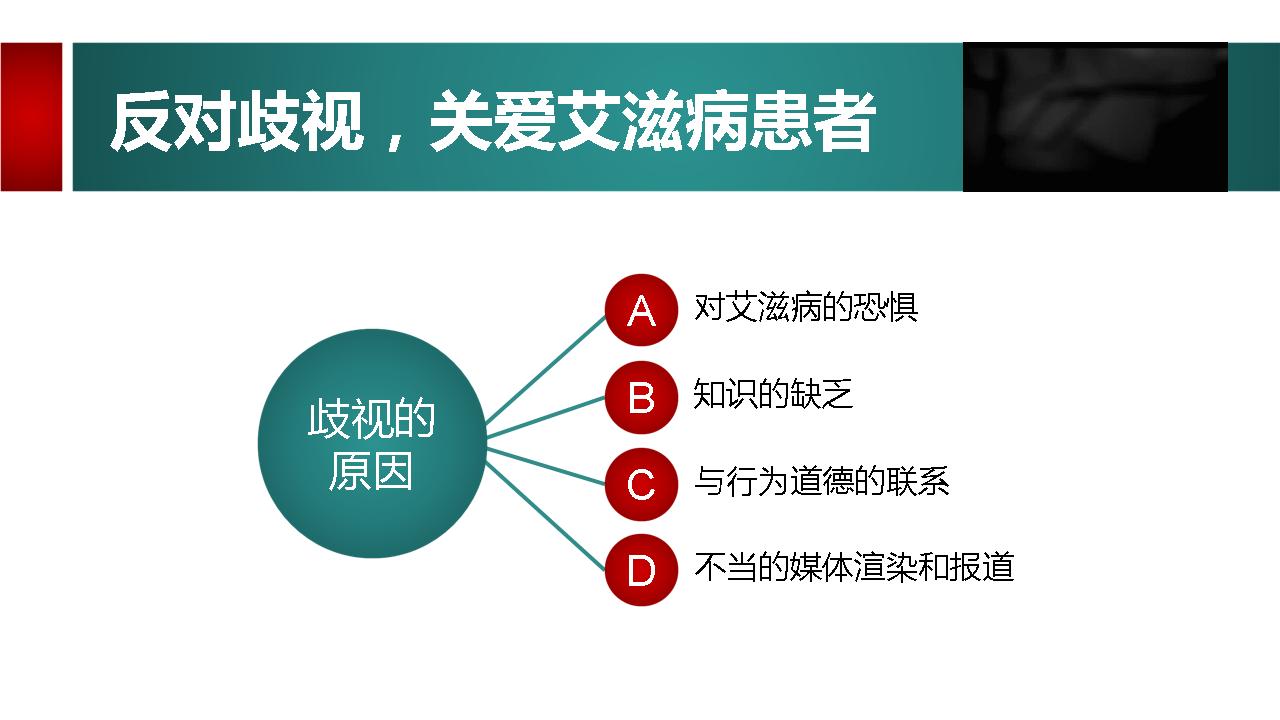 反对歧视，关爱艾滋病患者

歧视的原因

A 对艾滋病的恐惧

B 知识的缺乏

C 与行为道德的联系

D 不当的媒体渲染和报道